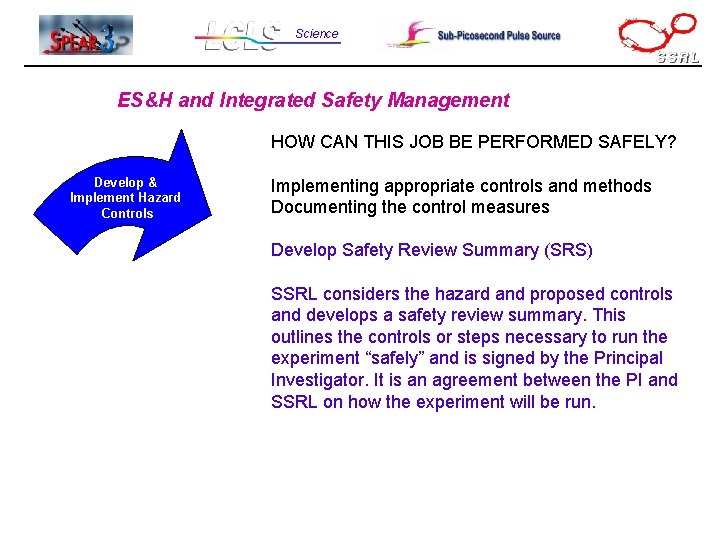 SPEAR3

LCLS Science

Sub-Picosecond Pulse Source

SSRL

ES&H and Integrated Safety Management

Develop & Implement Hazard Controls

HOW CAN THIS JOB BE PERFORMED SAFELY?

Implementing appropriate controls and methods
Documenting the control measures

Develop Safety Review Summary (SRS)

SSRL considers the hazard and proposed controls and develops a safety review summary. This outlines the controls or steps necessary to run the experiment “safely” and is signed by the Principal Investigator. It is an agreement between the PI and SSRL on how the experiment will be run.